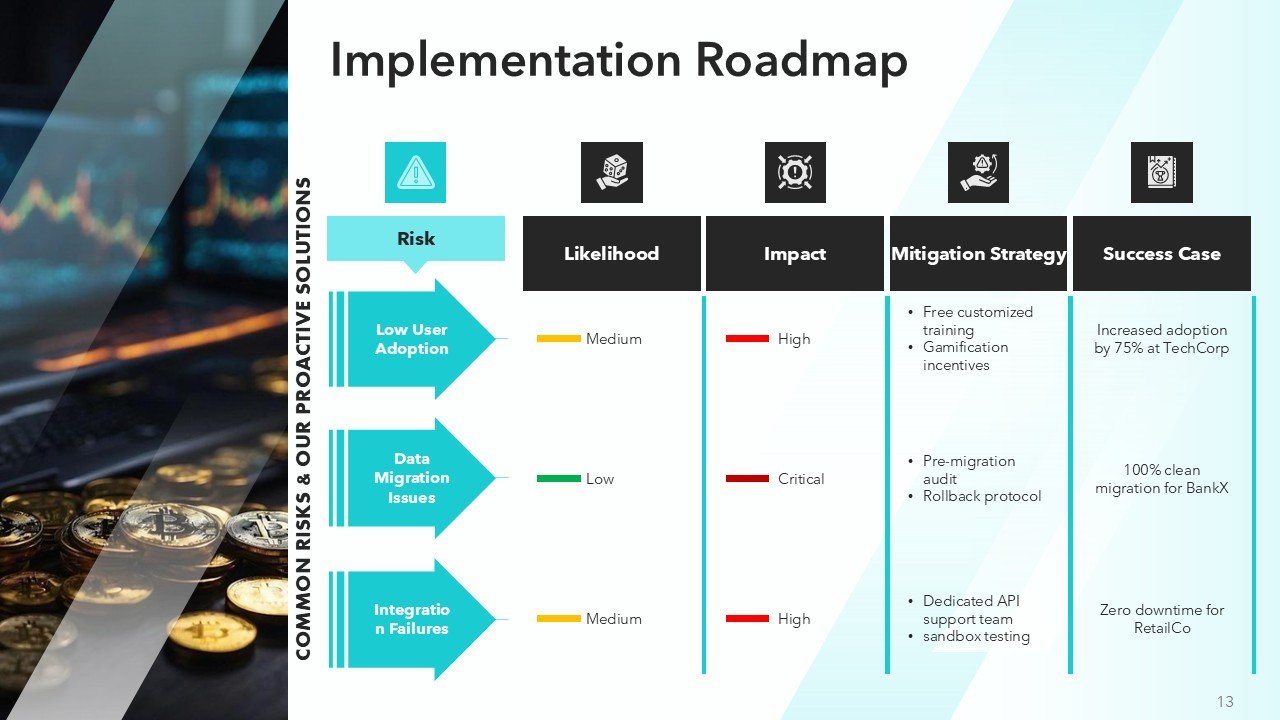 Implementation Roadmap

COMMON RISKS & OUR PROACTIVE SOLUTIONS

| Risk | Likelihood | Impact | Mitigation Strategy | Success Case |
|---|---|---|---|---|
| Low User Adoption | Medium | High | • Free customized training • Gamification incentives | Increased adoption by 75% at TechCorp |
| Data Migration Issues | Low | Critical | • Pre-migration audit • Rollback protocol | 100% clean migration for BankX |
| Integratio n Failures | Medium | High | • Dedicated API support team • sandbox testing | Zero downtime for RetailCo |

13